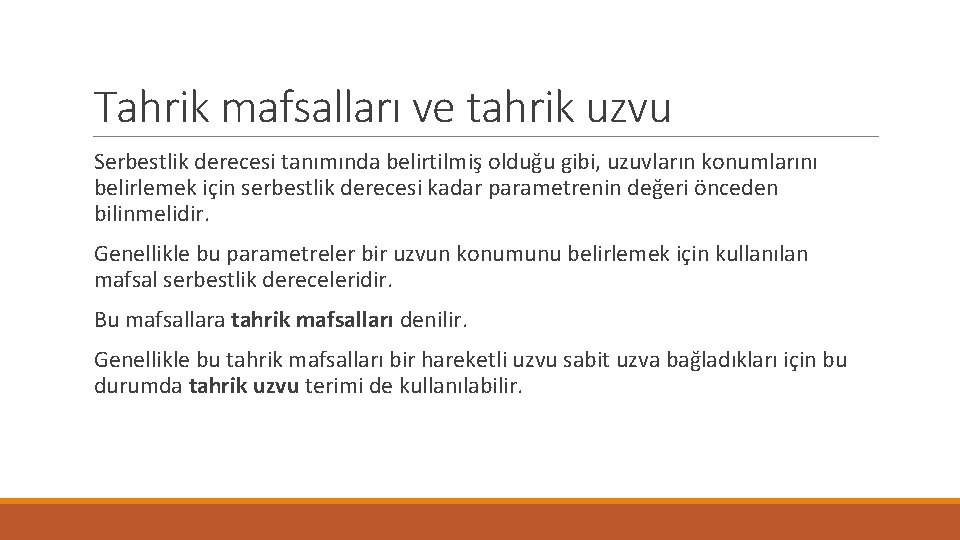 Tahrik mafsalları ve tahrik uzvu

Serbestlik derecesi tanımında belirtilmiş olduğu gibi, uzuvların konumlarını belirlemek için serbestlik derecesi kadar parametrenin değeri önceden bilinmelidir.

Genellikle bu parametreler bir uzvun konumunu belirlemek için kullanılan mafsal serbestlik dereceleridir.

Bu mafsallara tahrik mafsalları denilir.

Genellikle bu tahrik mafsalları bir hareketli uzvu sabit uzva bağladıkları için bu durumda tahrik uzvu terimi de kullanılabilir.